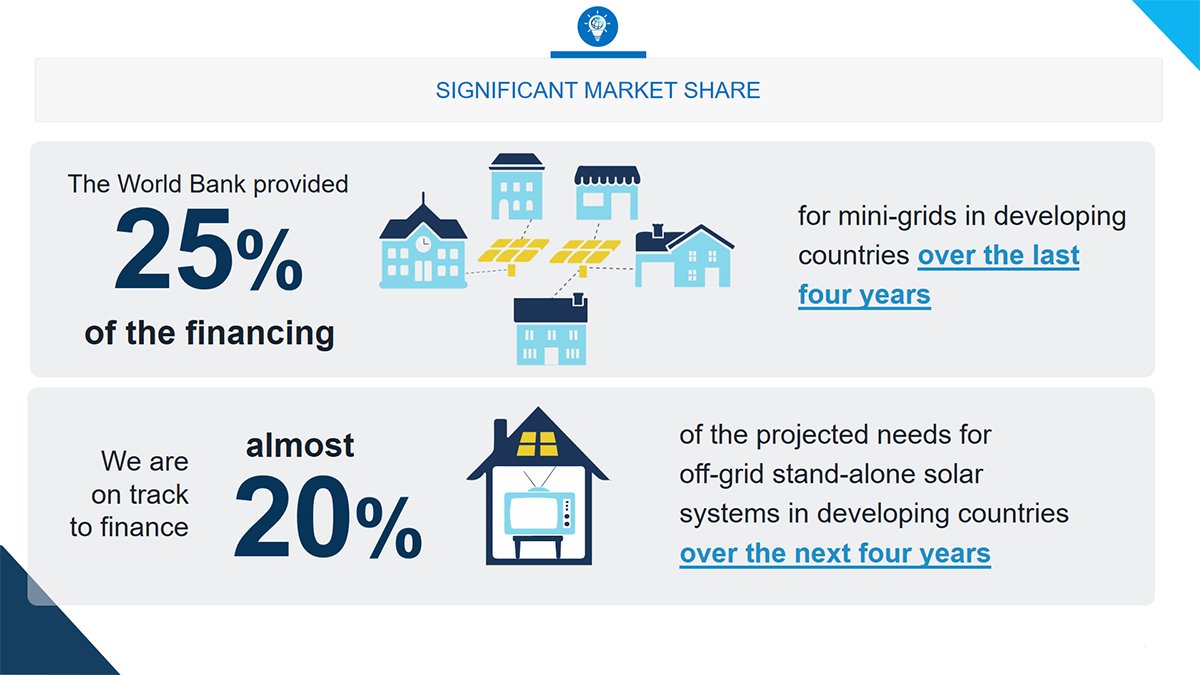 SIGNIFICANT MARKET SHARE

The World Bank provided
25%
of the financing

for mini-grids in developing countries over the last four years

We are on track to finance

almost
20%

of the projected needs for off-grid stand-alone solar systems in developing countries over the next four years